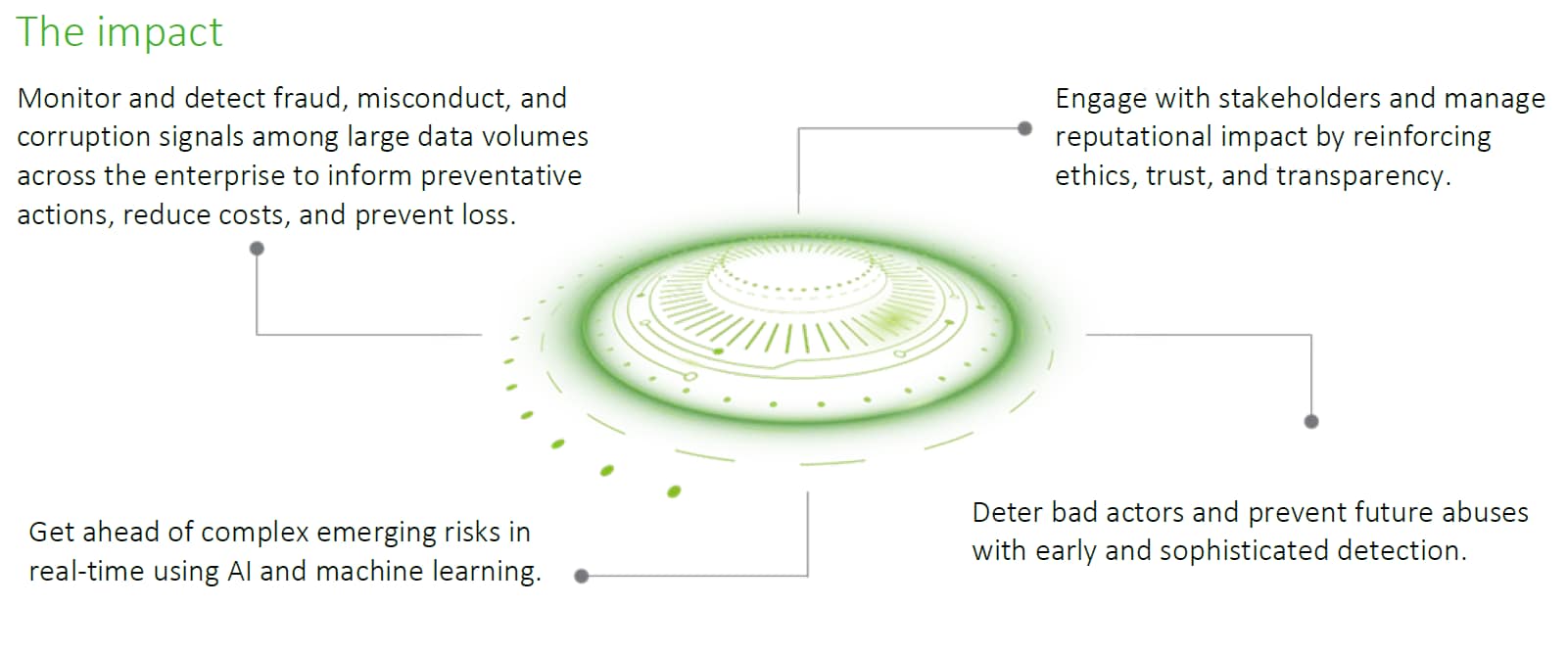 The impact

Monitor and detect fraud, misconduct, and corruption signals among large data volumes across the enterprise to inform preventative actions, reduce costs, and prevent loss.

Engage with stakeholders and manage reputational impact by reinforcing ethics, trust, and transparency.

Get ahead of complex emerging risks in real-time using AI and machine learning.

Deter bad actors and prevent future abuses with early and sophisticated detection.